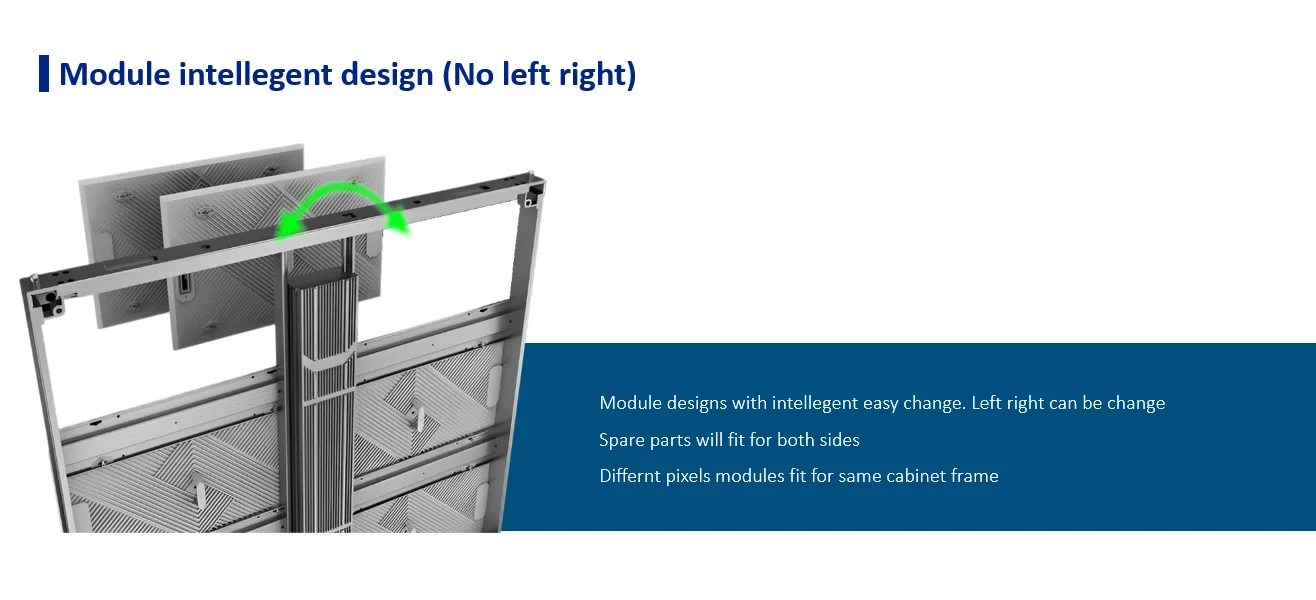 Module intellegent design (No left right)

Module designs with intellegent easy change. Left right can be change

Spare parts will fit for both sides

Differnt pixels modules fit for same cabinet frame